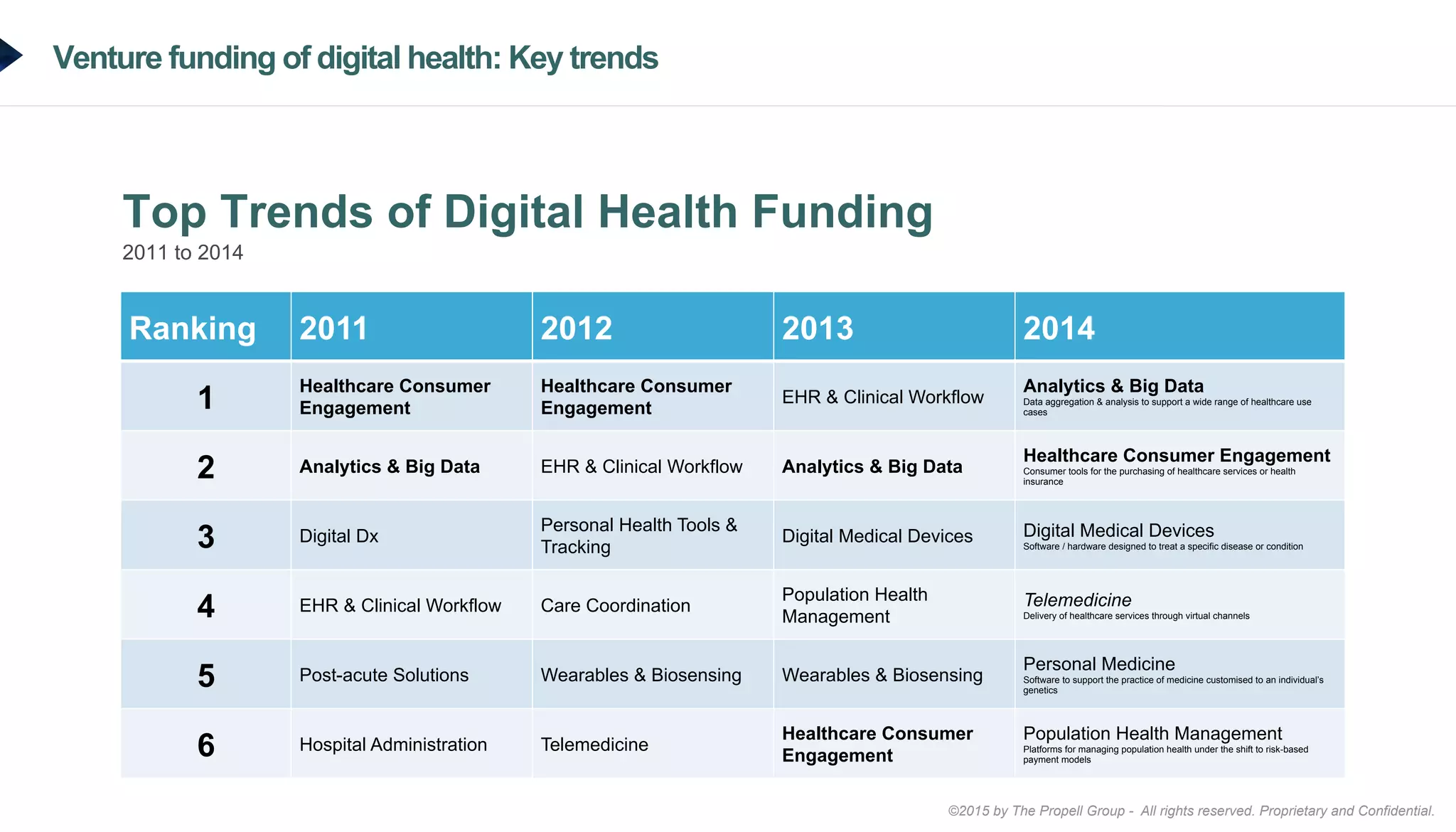 Venture funding of digital health: Key trends

Top Trends of Digital Health Funding
2011 to 2014

| Ranking | 2011 | 2012 | 2013 | 2014 |
|---|---|---|---|---|
| 1 | Healthcare Consumer Engagement | Healthcare Consumer Engagement | EHR & Clinical Workflow | Analytics & Big Data Data aggregation & analysis to support a wide range of healthcare use cases |
| 2 | Analytics & Big Data | EHR & Clinical Workflow | Analytics & Big Data | Healthcare Consumer Engagement Consumer tools for the purchasing of healthcare services or health insurance |
| 3 | Digital Dx | Personal Health Tools & Tracking | Digital Medical Devices | Digital Medical Devices Software / hardware designed to treat a specific disease or condition |
| 4 | EHR & Clinical Workflow | Care Coordination | Population Health Management | Telemedicine Delivery of healthcare services through virtual channels |
| 5 | Post-acute Solutions | Wearables & Biosensing | Wearables & Biosensing | Personal Medicine Software to support the practice of medicine customised to an individual's genetics |
| 6 | Hospital Administration | Telemedicine | Healthcare Consumer Engagement | Population Health Management Platforms for managing population health under the shift to risk-based payment models |

©2015 by The Propell Group - All rights reserved. Proprietary and Confidential.